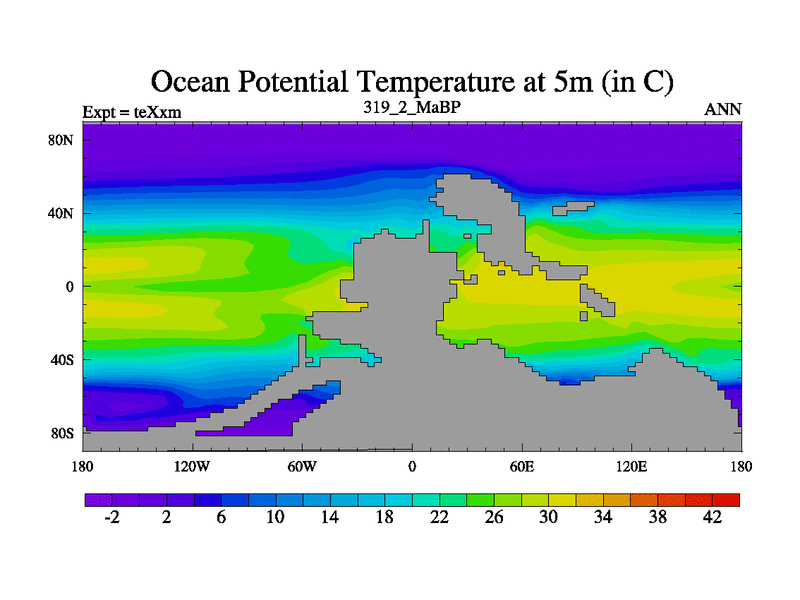 Ocean Potential Temperature at 5m (in C)

Expt = teXxm

319_2_MaBP

ANN

80N
40N
0
40S
80S

180
120W
60W
0
60E
120E
180

-2
2
6
10
14
18
22
26
30
34
38
42